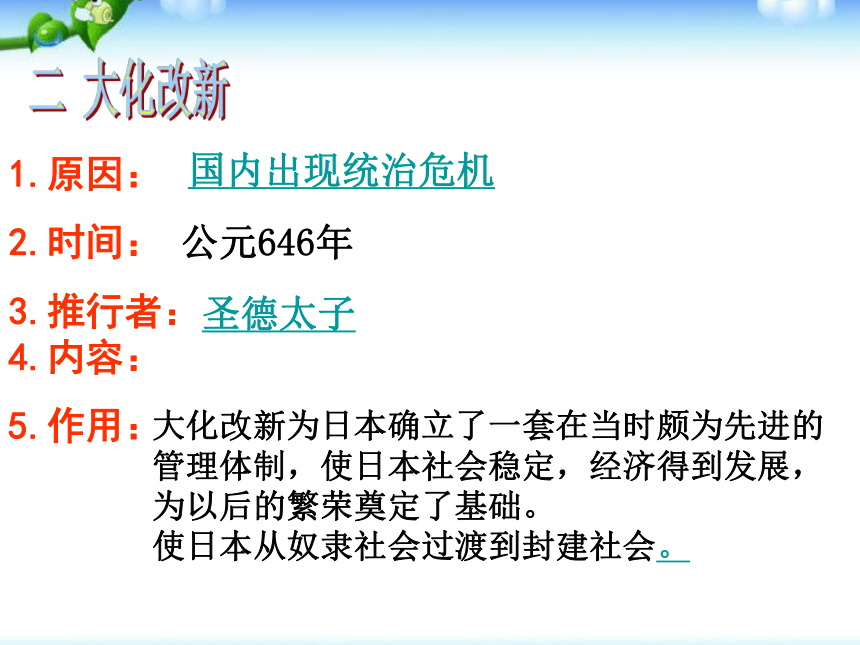 二 大化改新

1. 原因： 国内出现统治危机

2. 时间： 公元646年

3. 推行者：圣德太子

4. 内容：

5. 作用：大化改新为日本确立了一套在当时颇为先进的管理体制，使日本社会稳定，经济得到发展，为以后的繁荣奠定了基础。
使日本从奴隶社会过渡到封建社会。